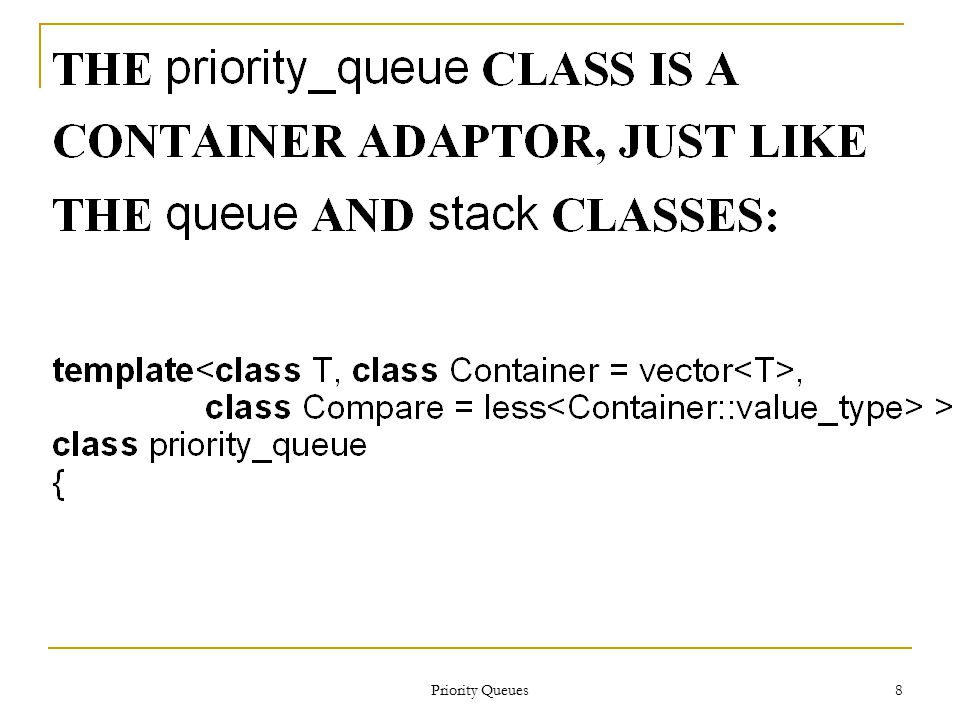 THE priority_queue CLASS IS A CONTAINER ADAPTOR, JUST LIKE THE queue AND stack CLASSES:

template<class T, class Container = vector<T>,
class Compare = less<Container::value_type> >
class priority_queue
{

Priority Queues

8